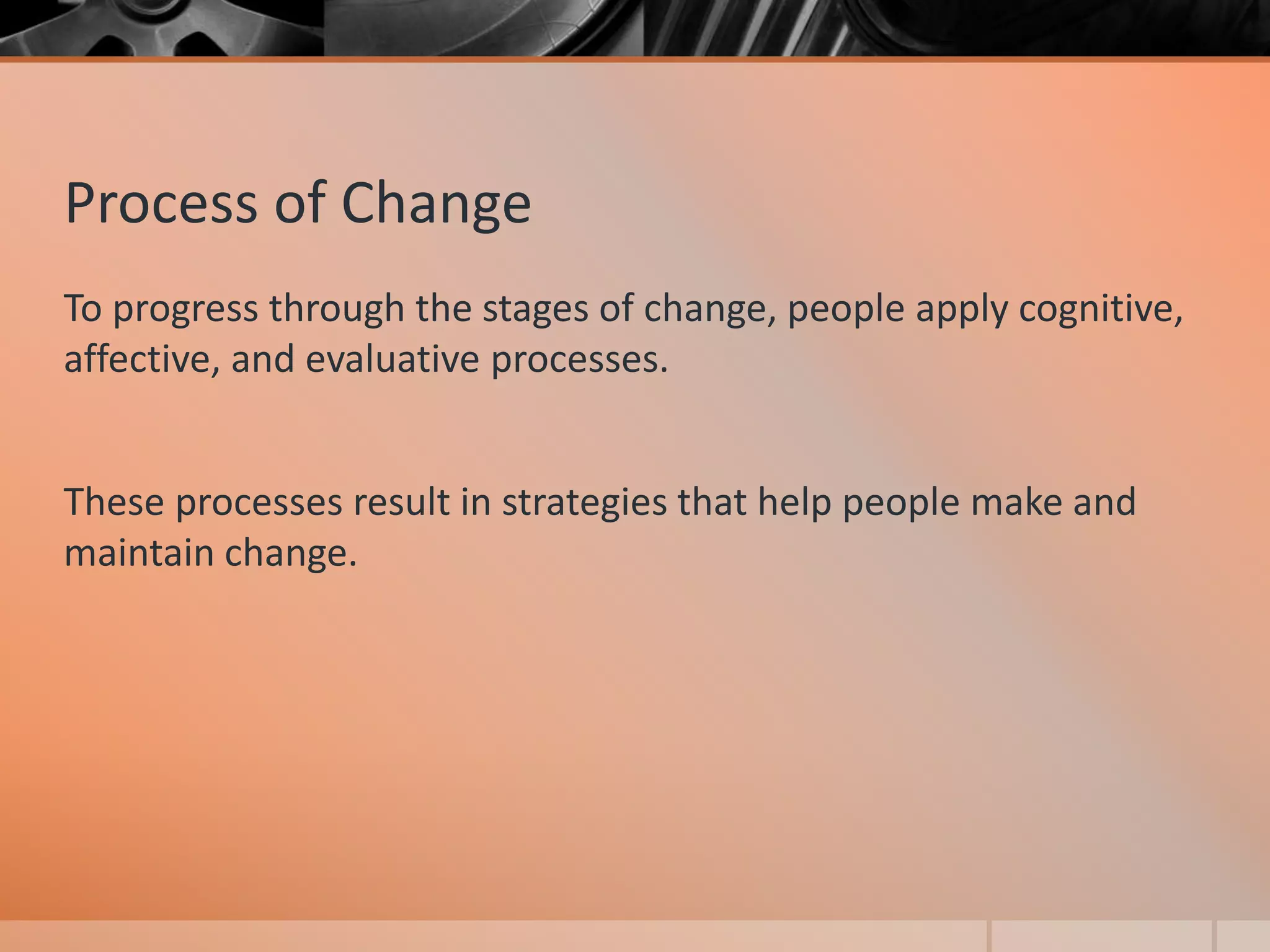 Process of Change

To progress through the stages of change, people apply cognitive, affective, and evaluative processes.

These processes result in strategies that help people make and maintain change.